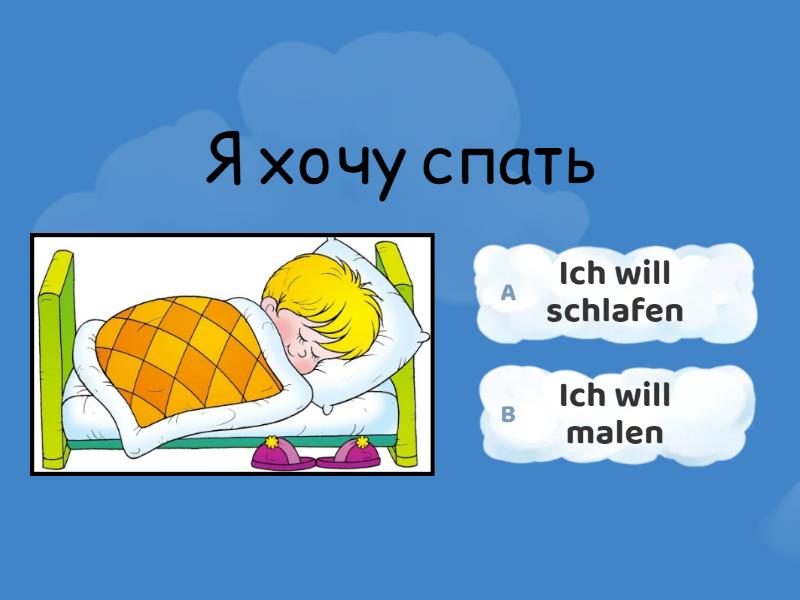 Я хочу спать

A Ich will schlafen

B Ich will malen